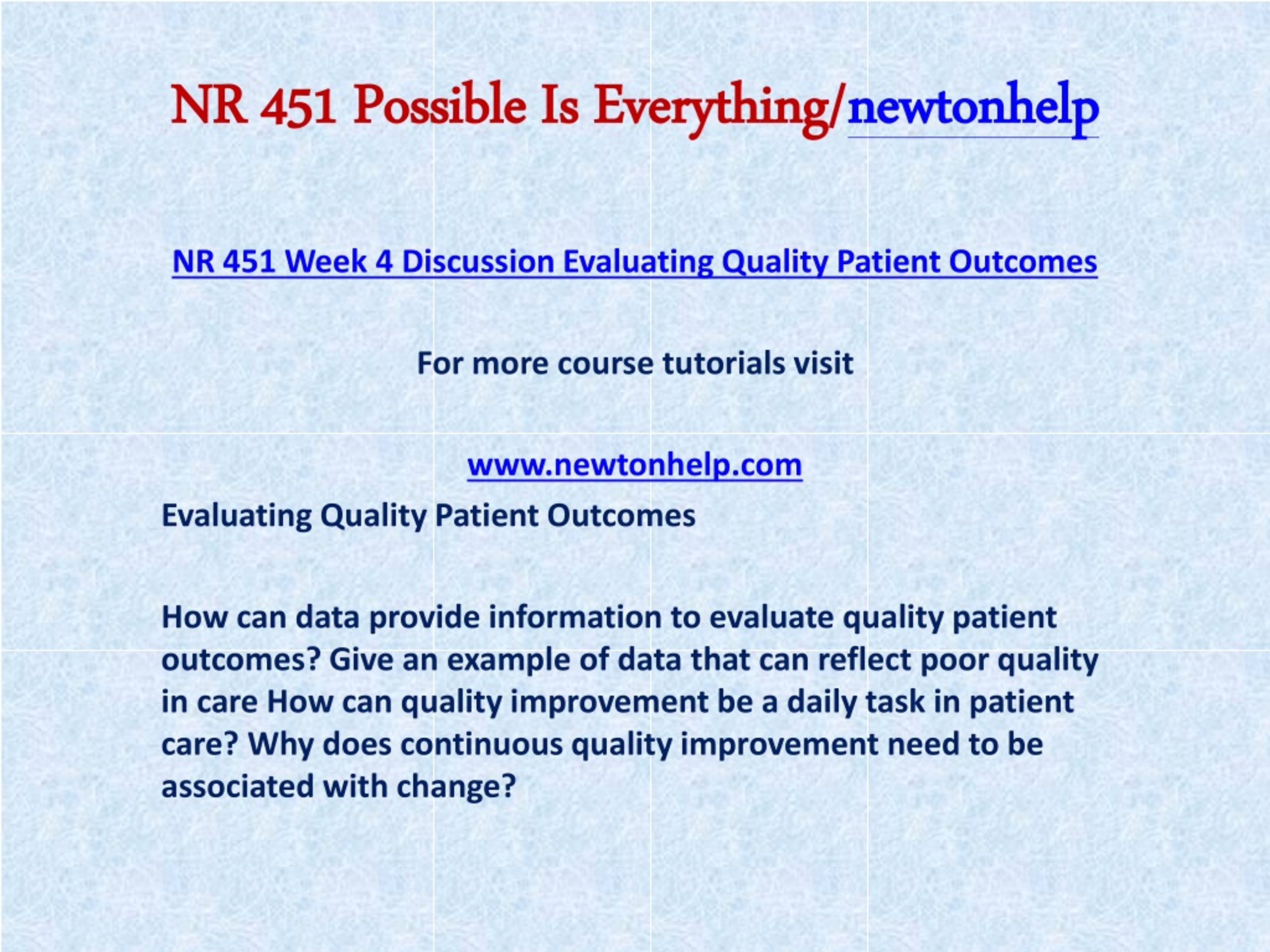 NR 451 Possible Is Everything/newtonhelp

NR 451 Week 4 Discussion Evaluating Quality Patient Outcomes

For more course tutorials visit

www.newtonhelp.com

Evaluating Quality Patient Outcomes

How can data provide information to evaluate quality patient outcomes? Give an example of data that can reflect poor quality in care How can quality improvement be a daily task in patient care? Why does continuous quality improvement need to be associated with change?